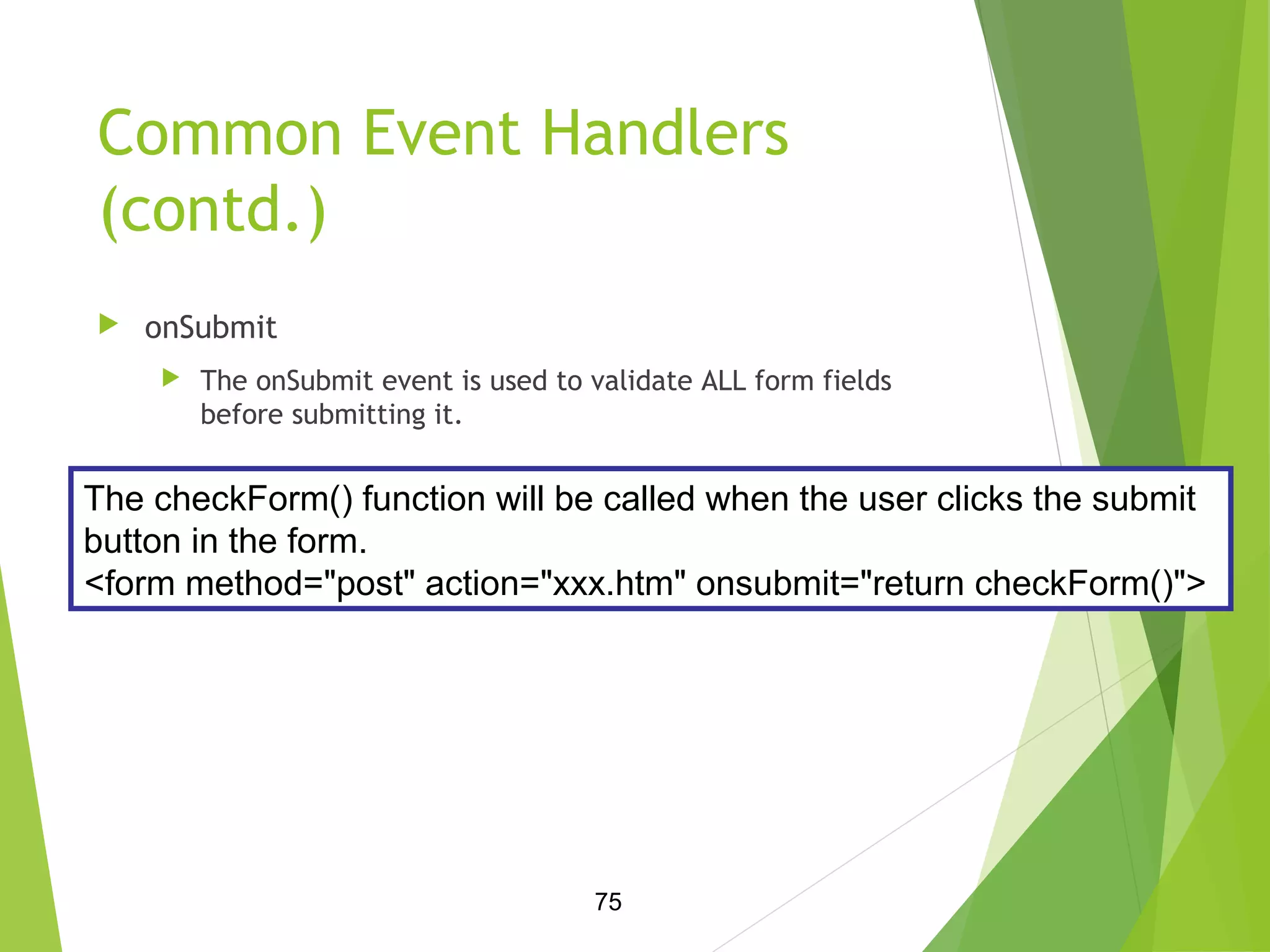 Common Event Handlers (contd.)

onSubmit

The onSubmit event is used to validate ALL form fields before submitting it.

The checkForm() function will be called when the user clicks the submit button in the form.
<form method="post" action="xxx.htm" onsubmit="return checkForm()">

75